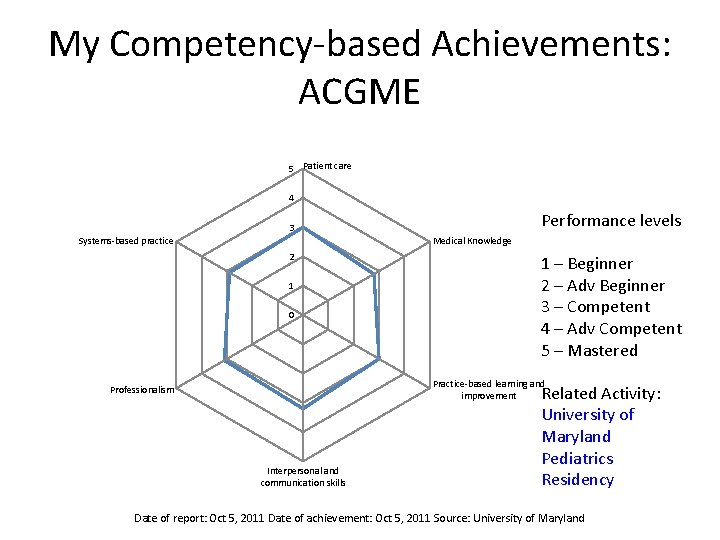 My Competency-based Achievements: ACGME

5
4
3
2
1
0

Patient care
Medical Knowledge
Practice-based learning and improvement
Interpersonal and communication skills
Professionalism
Systems-based practice

Performance levels

1 – Beginner
2 – Adv Beginner
3 – Competent
4 – Adv Competent
5 – Mastered

Related Activity:
University of Maryland Pediatrics Residency

Date of report: Oct 5, 2011 Date of achievement: Oct 5, 2011 Source: University of Maryland